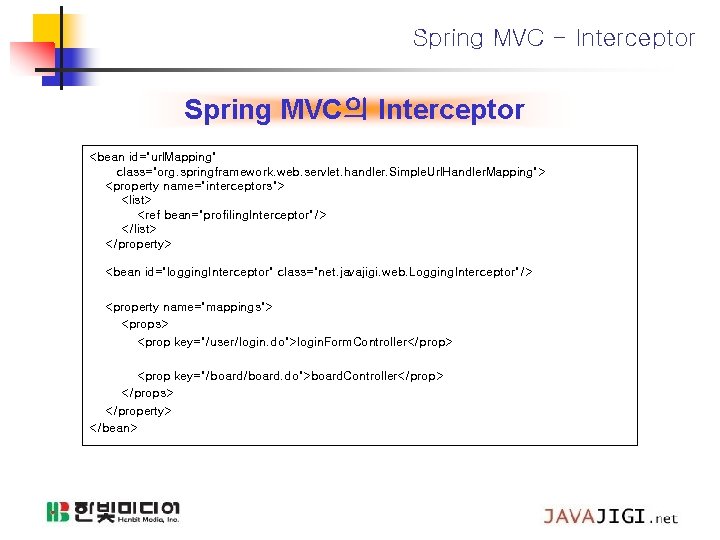 Spring MVC - Interceptor

Spring MVC의 Interceptor

<bean id="urlMapping"
class="org.springframework.web.servlet.handler.SimpleUrlHandlerMapping">
<property name="interceptors">
<list>
<ref bean="profilingInterceptor"/>
</list>
</property>

<bean id="loggingInterceptor" class="net.javajigi.web.LoggingInterceptor"/>

<property name="mappings">
<props>
<prop key="/user/login.do">loginFormController</prop>

<prop key="/board/board.do">boardController</prop>
</props>
</property>
</bean>

HB 한빛미디어 Hanbit Media, Inc.

JAVAJIGI.net